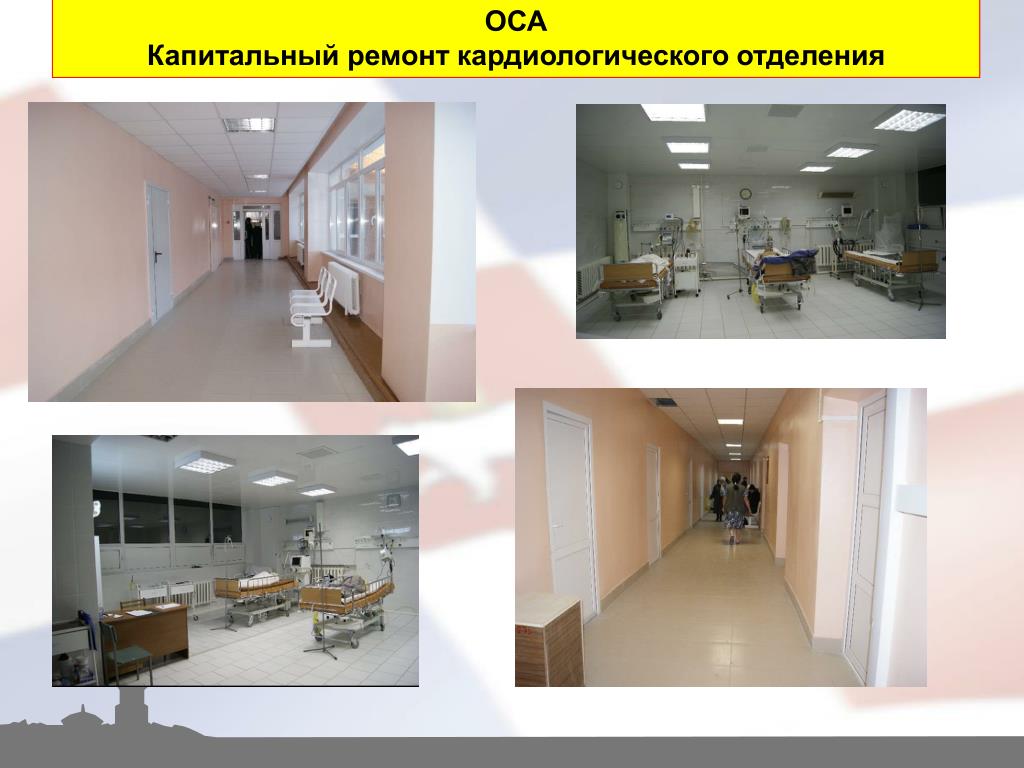 ОСА
Капитальный ремонт кардиологического отделения